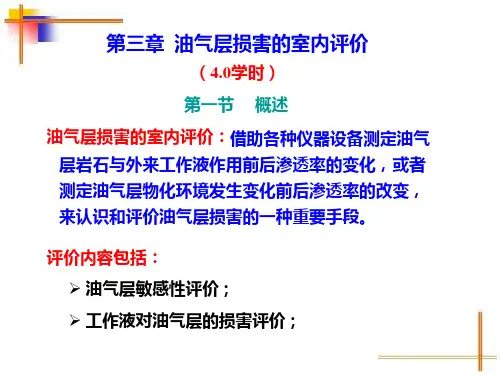 第三章 油气层损害的室内评价

（4.0学时）

第一节 概述

油气层损害的室内评价：借助各种仪器设备测定油气层岩石与外来工作液作用前后渗透率的变化，或者测定油气层物化环境发生变化前后渗透率的改变，来认识和评价油气层损害的一种重要手段。

评价内容包括：

➢ 油气层敏感性评价；

➢ 工作液对油气层的损害评价；